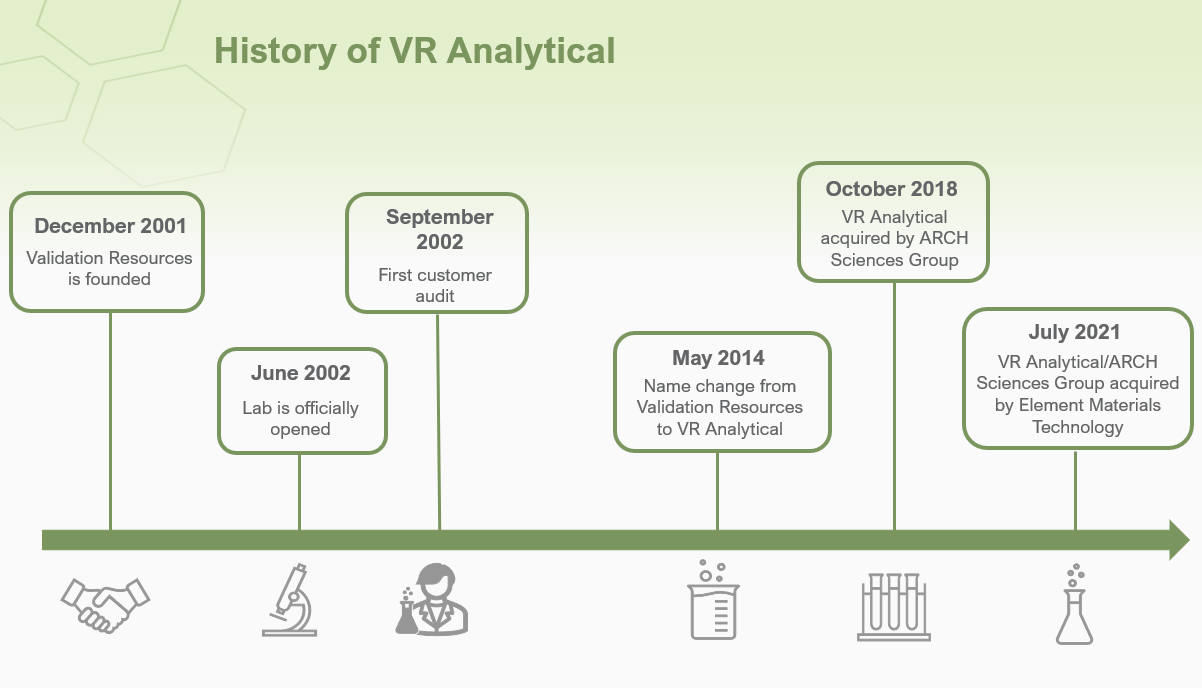 History of VR Analytical

December 2001
Validation Resources is founded

June 2002
Lab is officially opened

September 2002
First customer audit

May 2014
Name change from Validation Resources to VR Analytical

October 2018
VR Analytical acquired by ARCH Sciences Group

July 2021
VR Analytical/ARCH Sciences Group acquired by Element Materials Technology